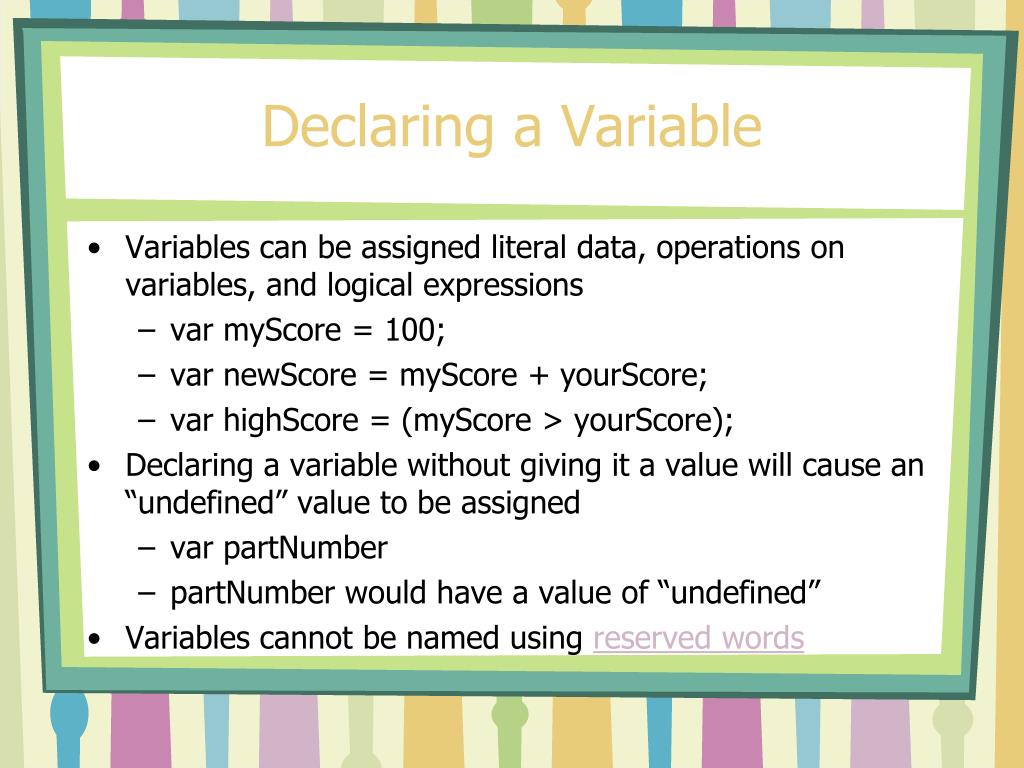 Declaring a Variable

• Variables can be assigned literal data, operations on variables, and logical expressions
  – var myScore = 100;
  – var newScore = myScore + yourScore;
  – var highScore = (myScore > yourScore);
• Declaring a variable without giving it a value will cause an “undefined” value to be assigned
  – var partNumber
  – partNumber would have a value of “undefined”
• Variables cannot be named using reserved words